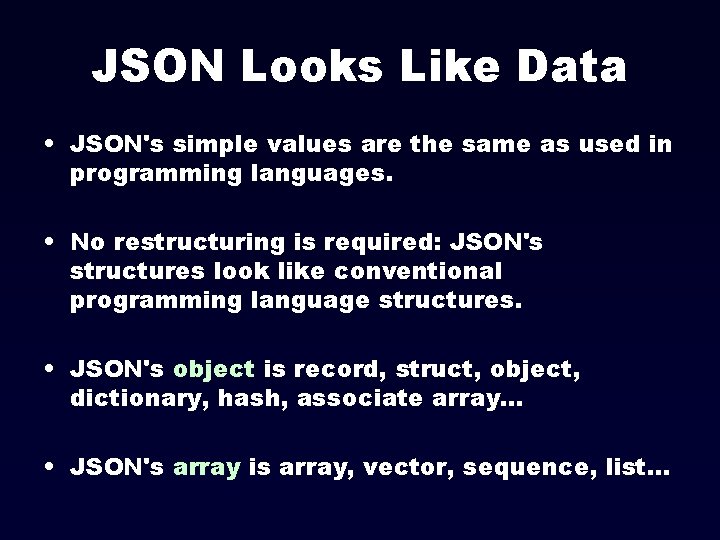 JSON Looks Like Data

• JSON's simple values are the same as used in programming languages.

• No restructuring is required: JSON's structures look like conventional programming language structures.

• JSON's object is record, struct, object, dictionary, hash, associate array...

• JSON's array is array, vector, sequence, list...